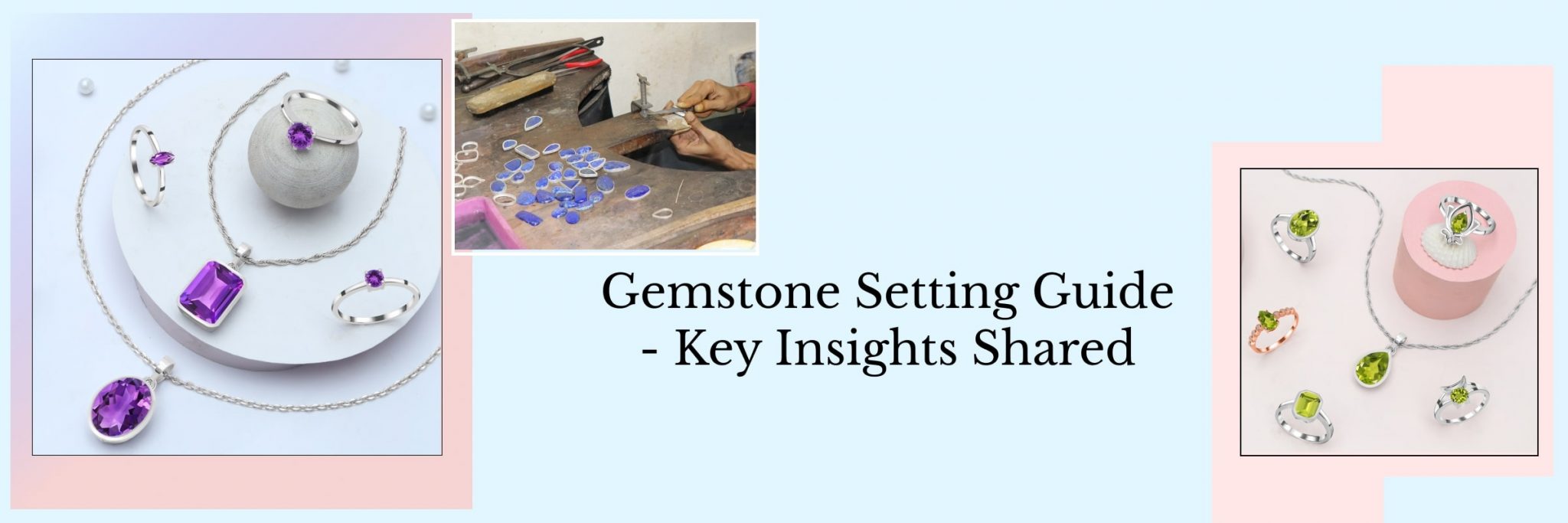 Gemstone Setting Guide
- Key Insights Shared